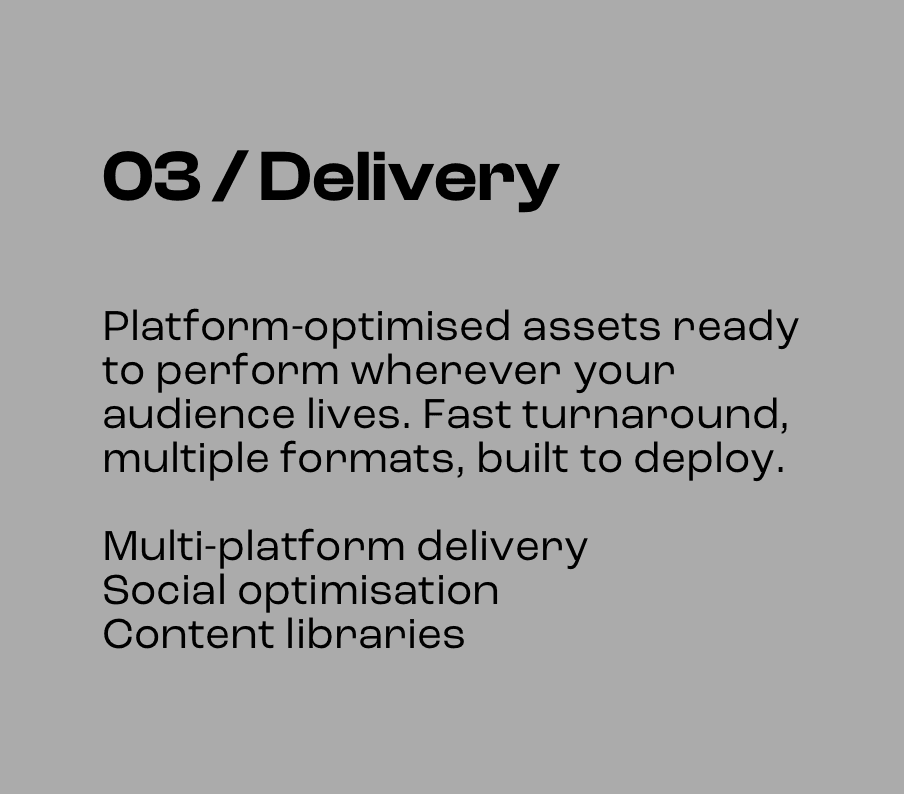 03 / Delivery

Platform-optimised assets ready to perform wherever your audience lives. Fast turnaround, multiple formats, built to deploy.

Multi-platform delivery
Social optimisation
Content libraries